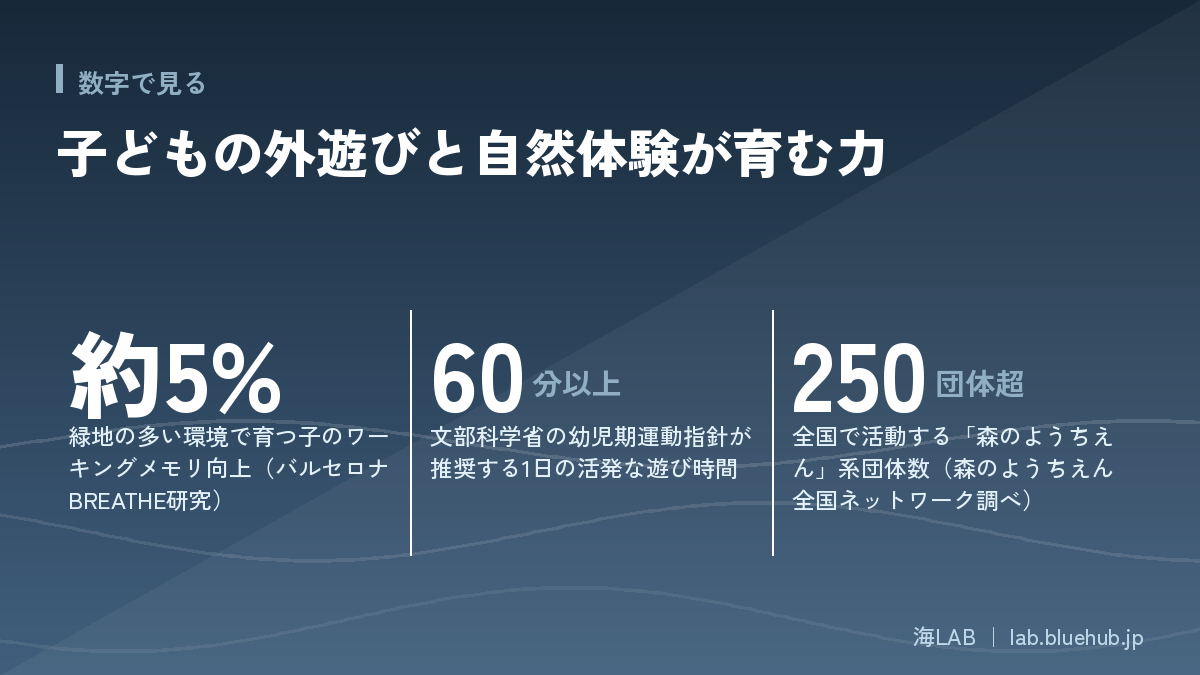 数字で見る

子どもの外遊びと自然体験が育む力

約5%

緑地の多い環境で育つ子のワーキングメモリ向上（バルセロナBREATHE研究）

60 分以上

文部科学省の幼児期運動指針が推奨する1日の活発な遊び時間

250 団体超

全国で活動する「森のようちえん」系団体数（森のようちえん全国ネットワーク調べ）

海LAB | lab.bluehub.jp